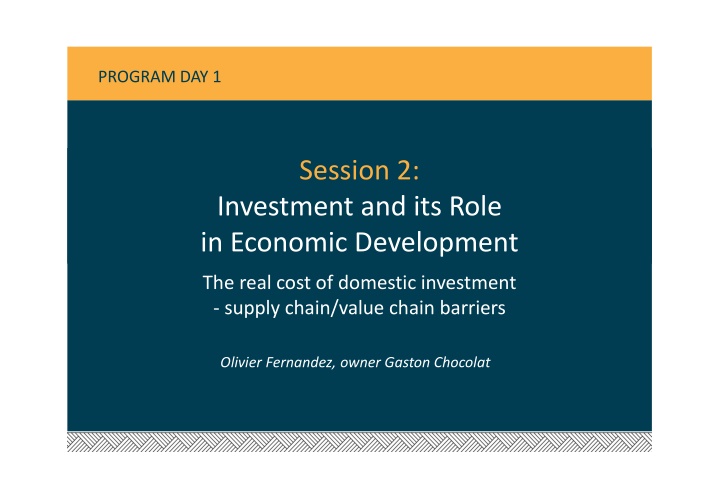 PROGRAM DAY 1

Session 2:
Investment and its Role in Economic Development

The real cost of domestic investment - supply chain/value chain barriers

Olivier Fernandez, owner Gaston Chocolat